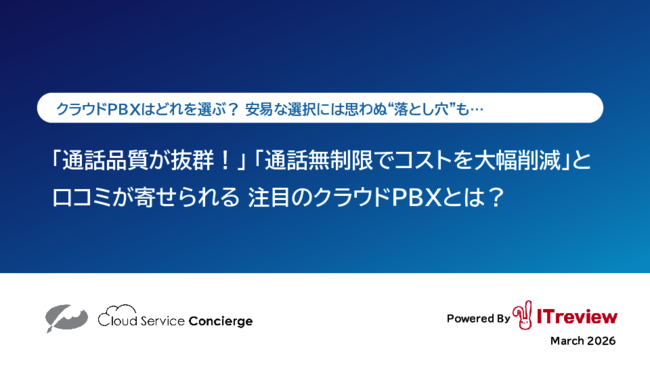 クラウドPBXはどれを選ぶ？ 安易な選択には思わぬ“落とし穴”も…

「通話品質が抜群！」「通話無制限でコストを大幅削減」と口コミが寄せられる 注目のクラウドPBXとは？

Cloud Service Concierge

Powered By ITreview

March 2026